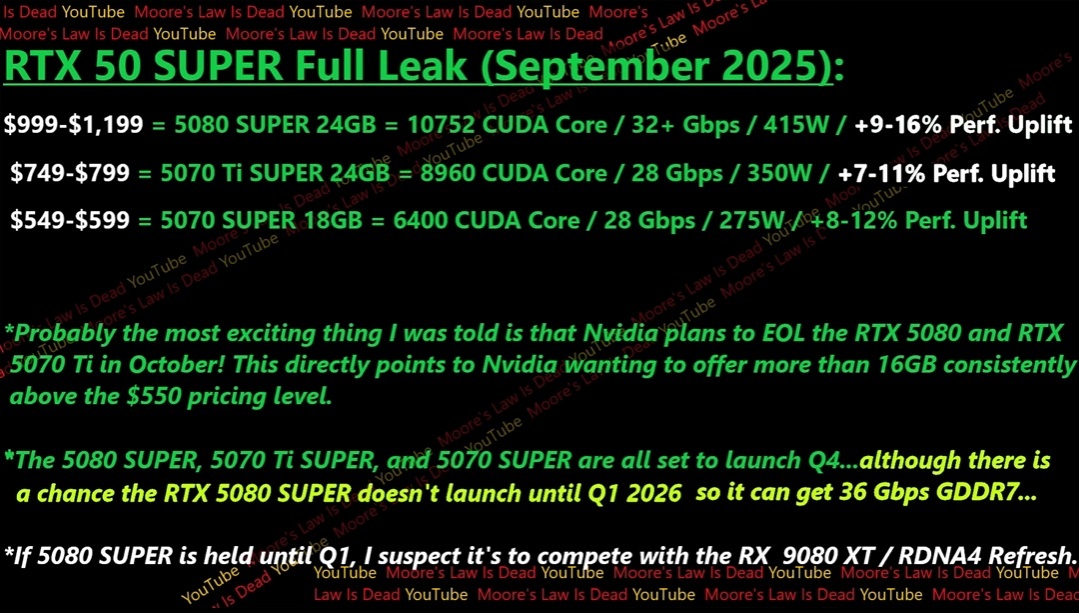 Is Dead YouTube Moore's Law Is Dead YouTube Moore's Law Is Dead YouTube Moore's
Moore's Law Is Dead YouTube Moore's Law Is Dead YouTube Moore's Law Is Dead

RTX 50 SUPER Full Leak (September 2025):

$999-$1,199 = 5080 SUPER 24GB = 10752 CUDA Core / 32+ Gbps / 415W / +9-16% Perf. Uplift

$749-$799 = 5070 Ti SUPER 24GB = 8960 CUDA Core / 28 Gbps / 350W / +7-11% Perf. Uplift

$549-$599 = 5070 SUPER 18GB = 6400 CUDA Core / 28 Gbps / 275W / +8-12% Perf. Uplift

*Probably the most exciting thing I was told is that Nvidia plans to EOL the RTX 5080 and RTX 5070 Ti in October! This directly points to Nvidia wanting to offer more than 16GB consistently above the $550 pricing level.

*The 5080 SUPER, 5070 Ti SUPER, and 5070 SUPER are all set to launch Q4...although there is a chance the RTX 5080 SUPER doesn't launch until Q1 2026 so it can get 36 Gbps GDDR7...

*If 5080 SUPER is held until Q1, I suspect it's to compete with the RX 9080 XT / RDNA4 Refresh.

YouTube Moore's Law Is Dead YouTube Moore's Law Is Dead YouTube Moore's Law Is Dead YouTube Moore's
Law Is Dead YouTube Moore's Law Is Dead YouTube Moore's Law Is Dead YouTube Moore's Law Is Dead